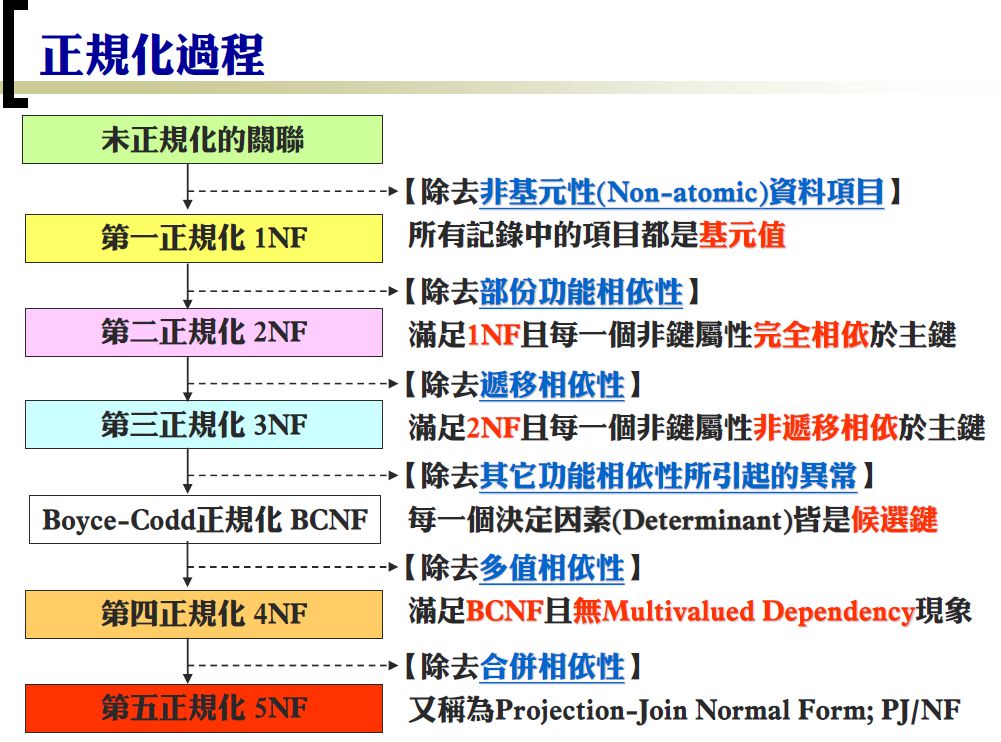 正規化過程

未正規化的關聯

【除去非基元性(Non-atomic)資料項目】

第一正規化 1NF

所有記錄中的項目都是基元值

【除去部份功能相依性】

第二正規化 2NF

滿足1NF且每一個非鍵屬性完全相依於主鍵

【除去遞移相依性】

第三正規化 3NF

滿足2NF且每一個非鍵屬性非遞移相依於主鍵

【除去其它功能相依性所引起的異常】

Boyce-Codd正規化 BCNF

每一個決定因素(Determinant)皆是候選鍵

【除去多值相依性】

第四正規化 4NF

滿足BCNF且無Multivalued Dependency現象

【除去合併相依性】

第五正規化 5NF

又稱為Projection-Join Normal Form; PJ/NF